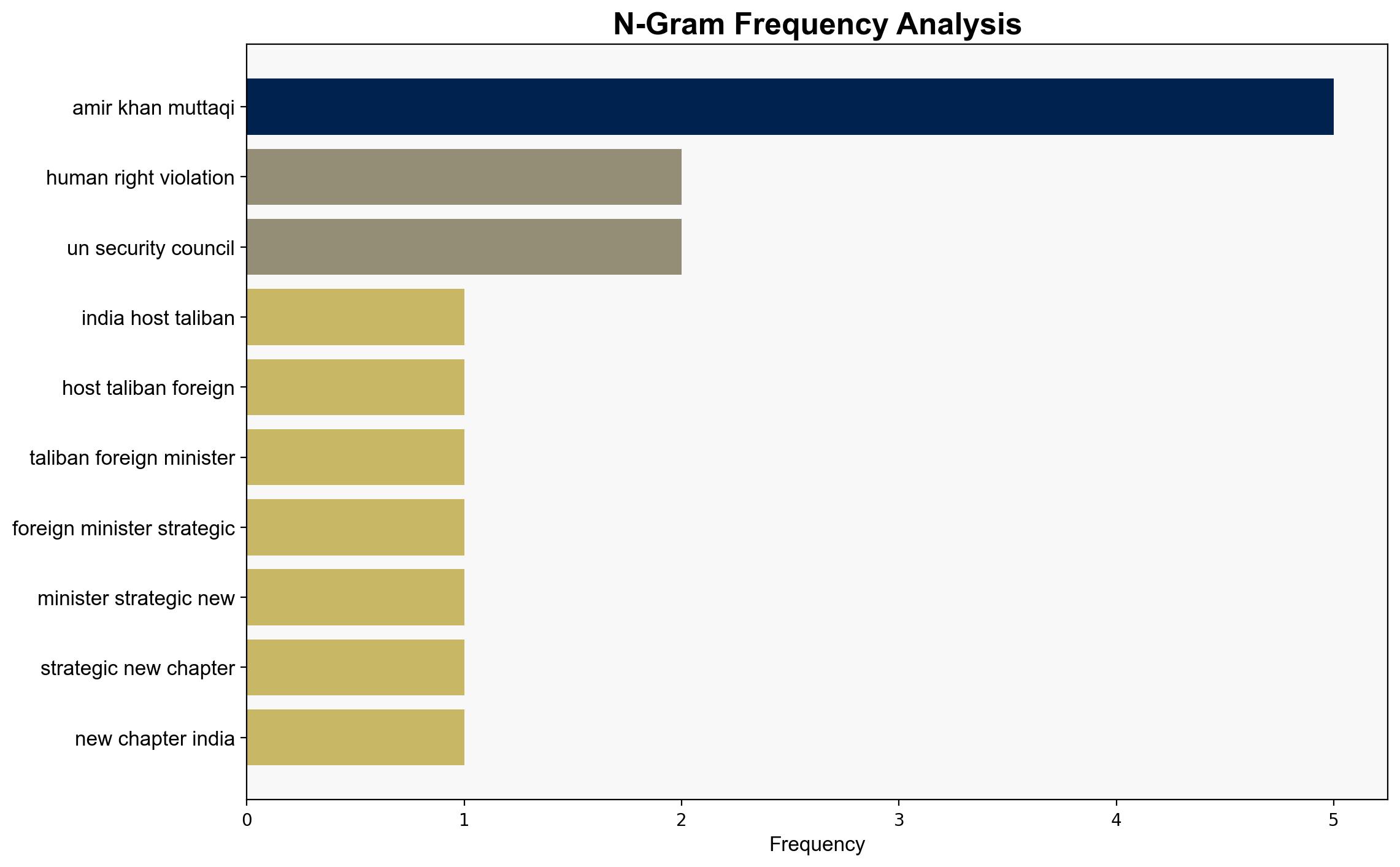 N-Gram Frequency Analysis

amir khan muttaqi
human right violation
un security council
india host taliban
host taliban foreign
taliban foreign minister
foreign minister strategic
minister strategic new
strategic new chapter
new chapter india

0
1
2
3
4
5
Frequency